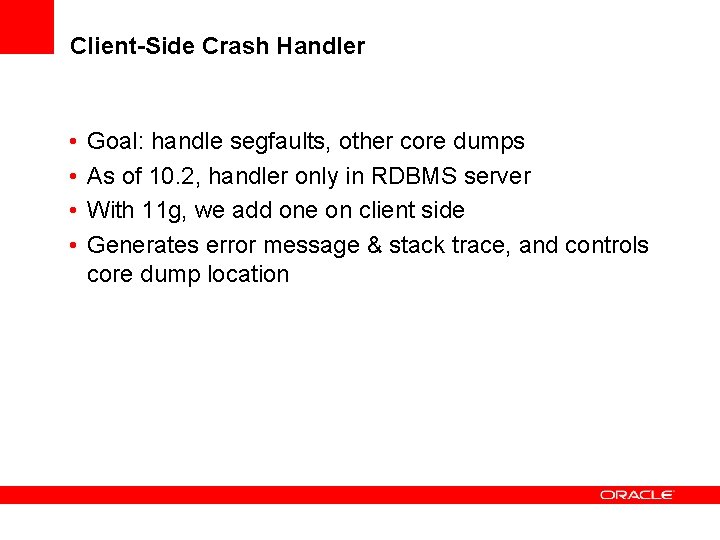 Client-Side Crash Handler

• Goal: handle segfaults, other core dumps
• As of 10.2, handler only in RDBMS server
• With 11g, we add one on client side
• Generates error message & stack trace, and controls core dump location

ORACLE